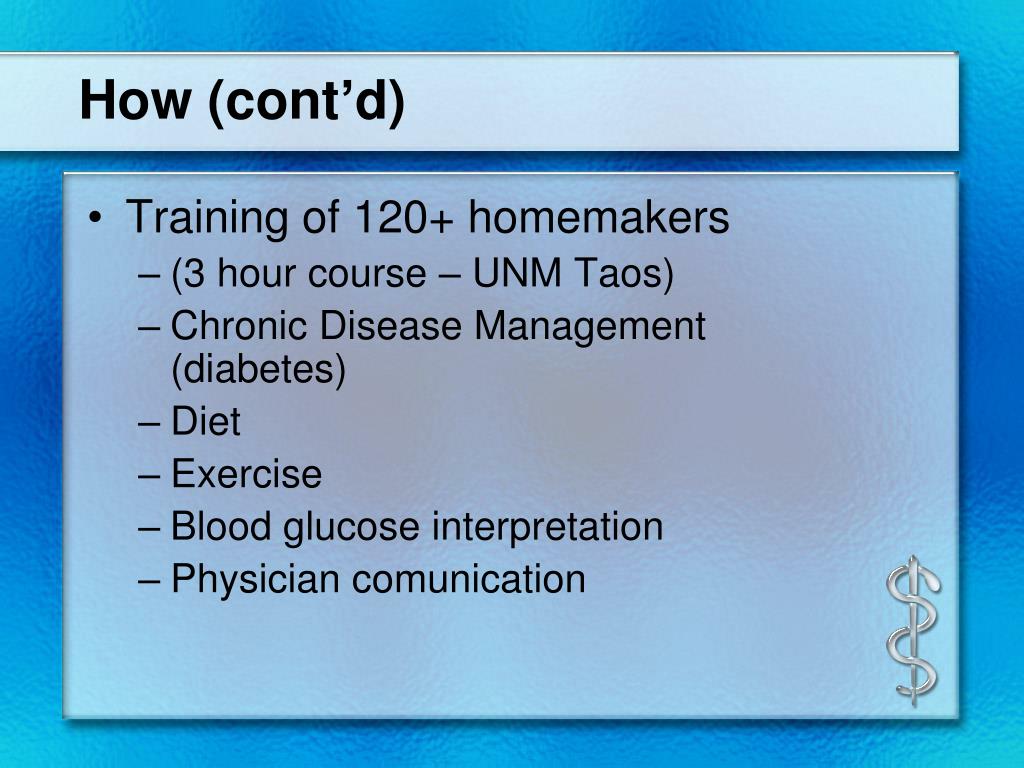 How (cont’d)

• Training of 120+ homemakers
– (3 hour course – UNM Taos)
– Chronic Disease Management (diabetes)
– Diet
– Exercise
– Blood glucose interpretation
– Physician comunication